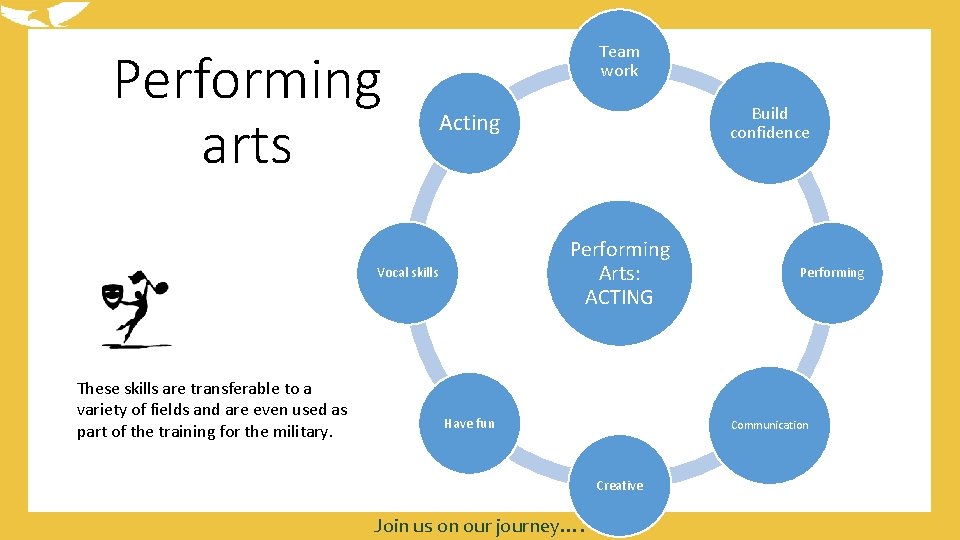 Performing arts

These skills are transferable to a variety of fields and are even used as part of the training for the military.

Team work

Build confidence

Performing

Communication

Creative

Have fun

Vocal skills

Acting

Performing Arts: ACTING

Join us on our journey….